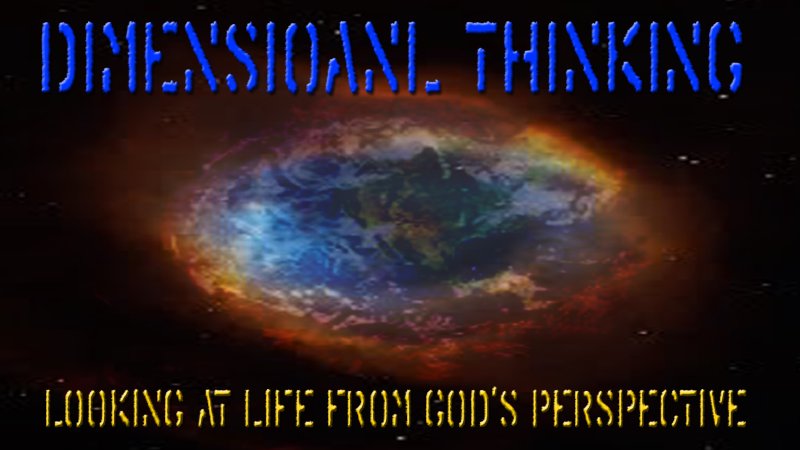 DIMENSIOANL THINKING

LOOKING AT LIFE FROM GOD'S PERSPECTIVE